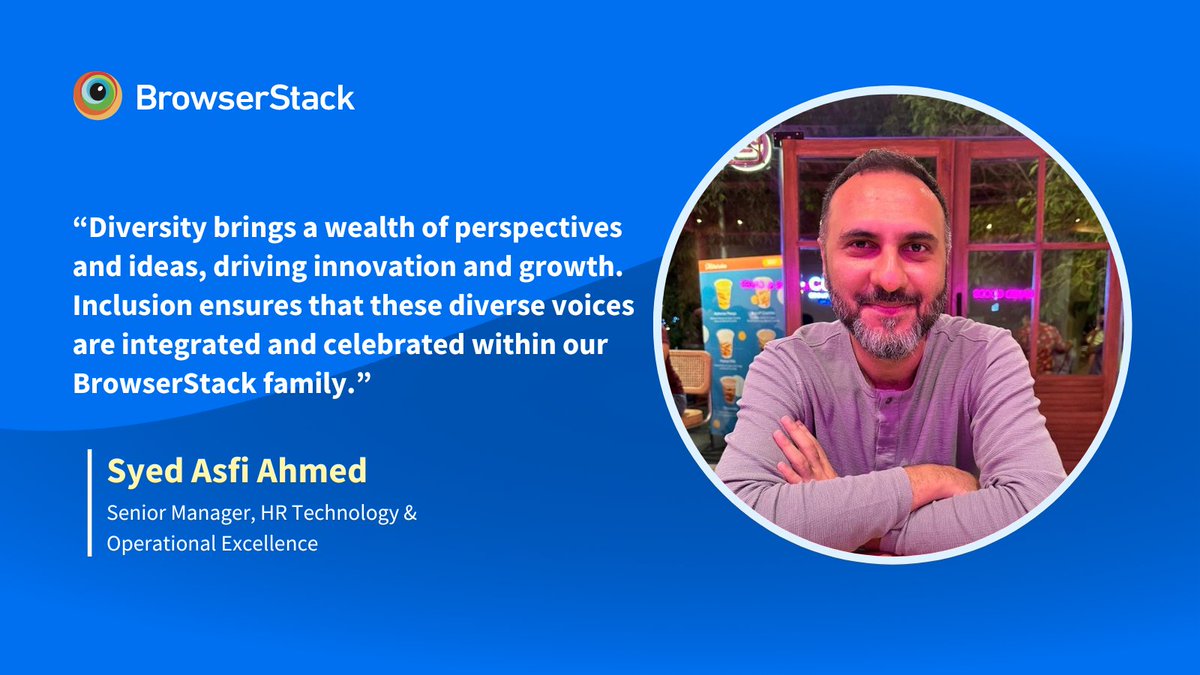 BrowserStack

“Diversity brings a wealth of perspectives and ideas, driving innovation and growth. Inclusion ensures that these diverse voices are integrated and celebrated within our BrowserStack family.”

Syed Asfi Ahmed

Senior Manager, HR Technology & Operational Excellence